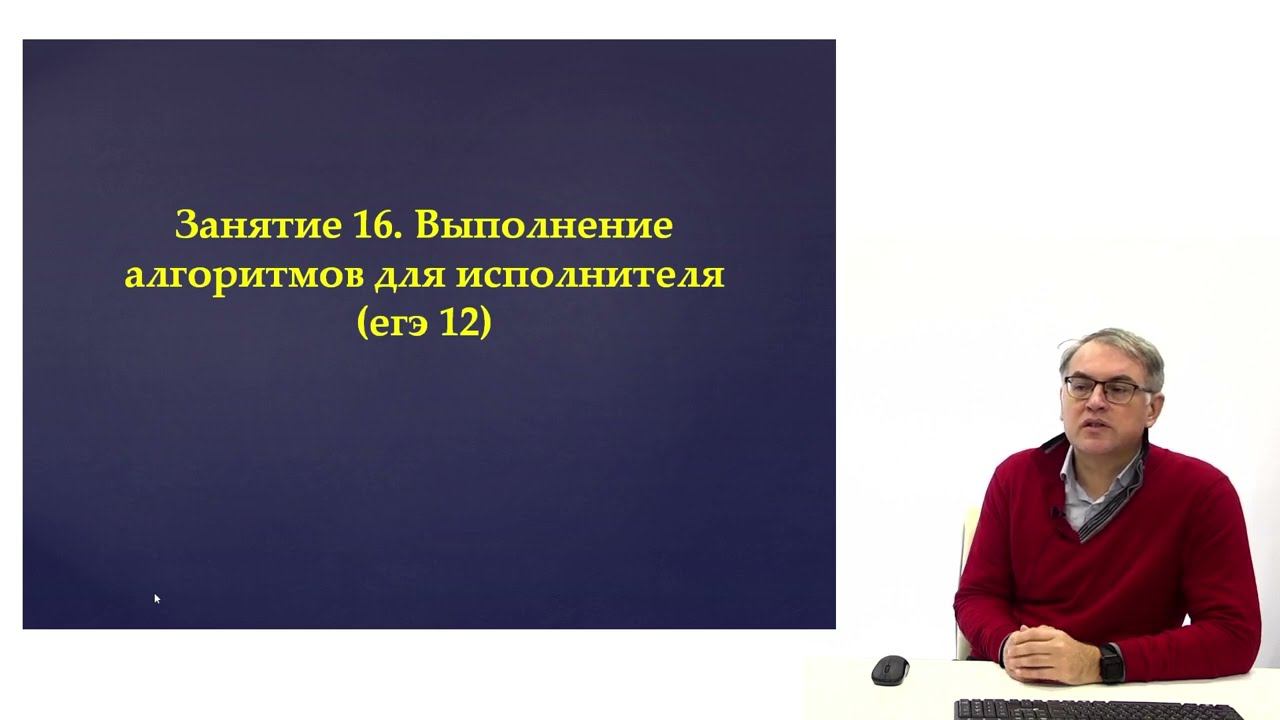 Занятие 16. Выполнение алгоритмов для исполнителя (егэ 12)